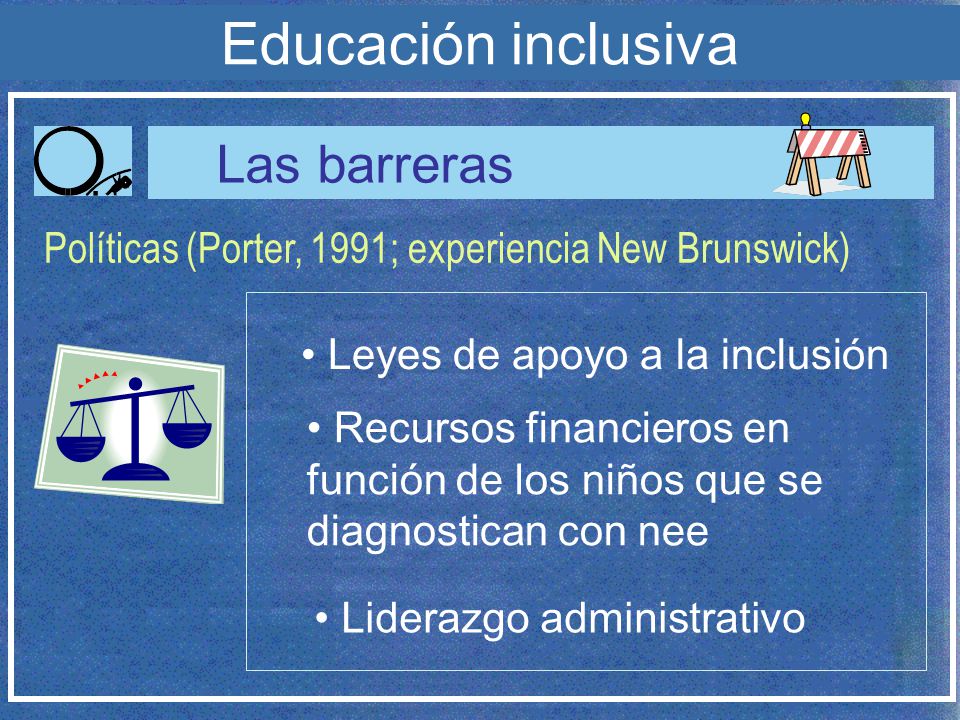 Educación inclusiva

Las barreras

Políticas (Porter, 1991; experiencia New Brunswick)

• Leyes de apoyo a la inclusión

• Recursos financieros en función de los niños que se diagnostican con nee

• Liderazgo administrativo